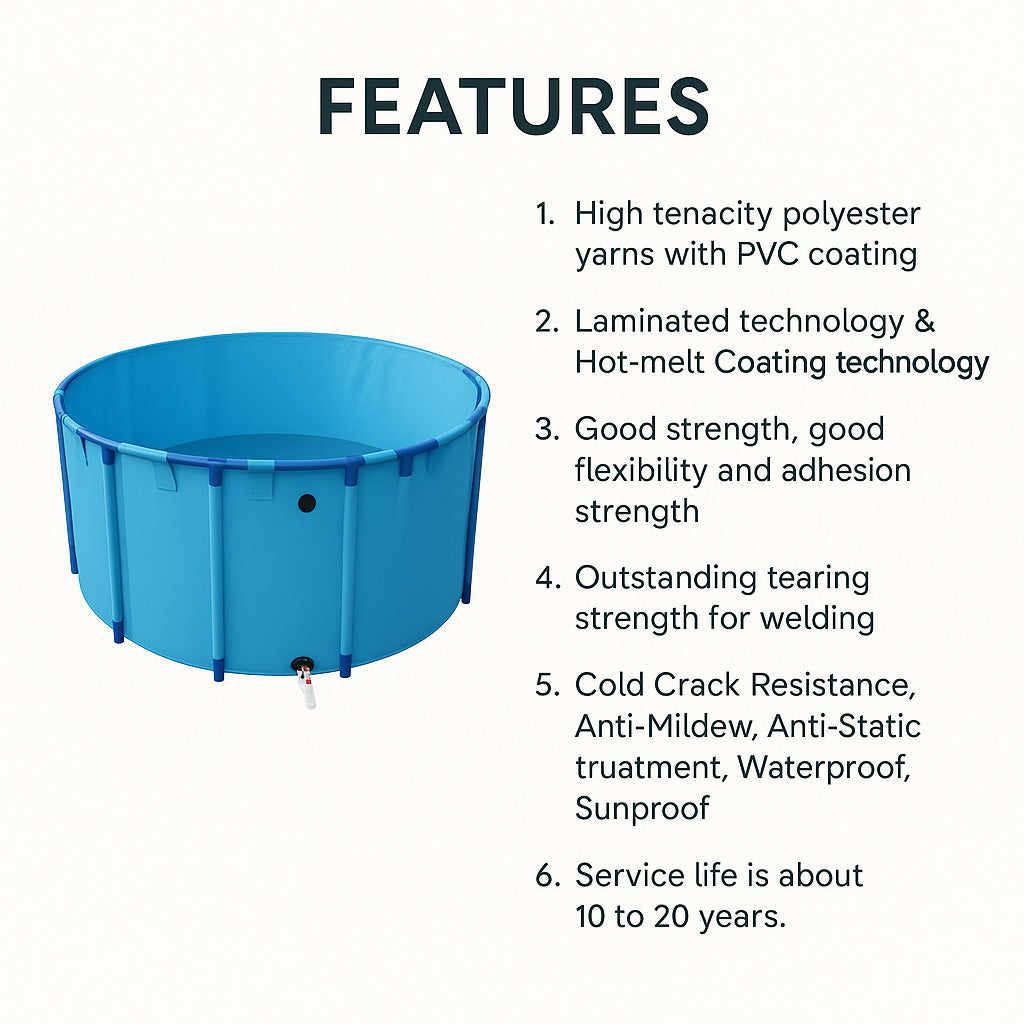 FEATURES

1. High tenacity polyester yarns with PVC coating

2. Laminated technology & Hot-melt Coating technology

3. Good strength, good flexibility and adhesion strength

4. Outstanding tearing strength for welding

5. Cold Crack Resistance, Anti-Mildew, Anti-Static truatment, Waterproof, Sunproof

6. Service life is about 10 to 20 years.